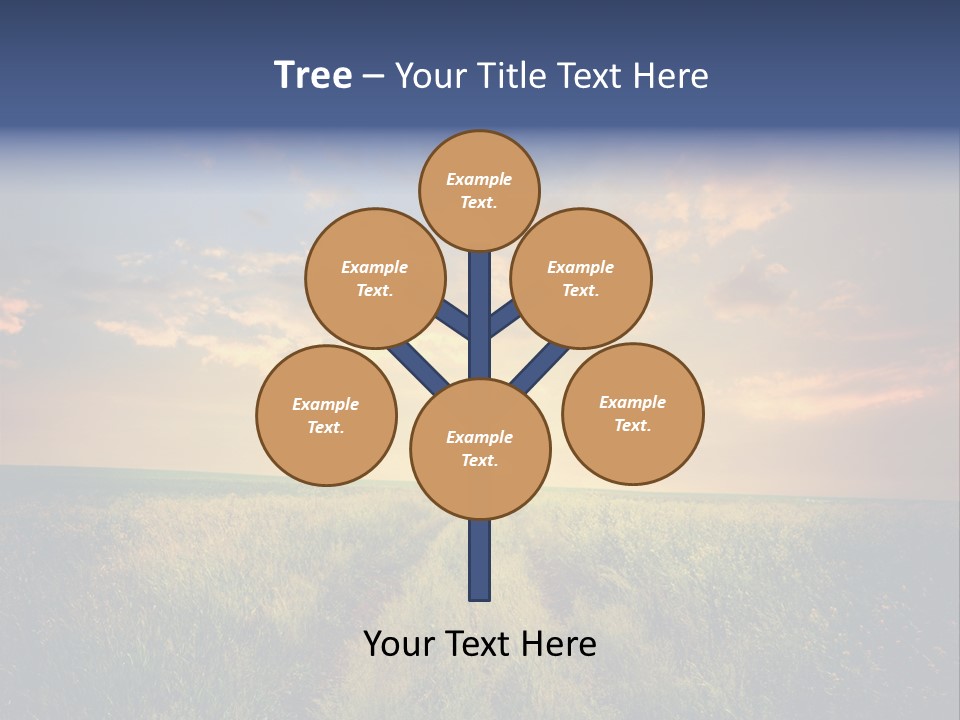 Tree – Your Title Text Here

Example Text.

Example Text.

Example Text.

Example Text.

Example Text.

Example Text.

Your Text Here